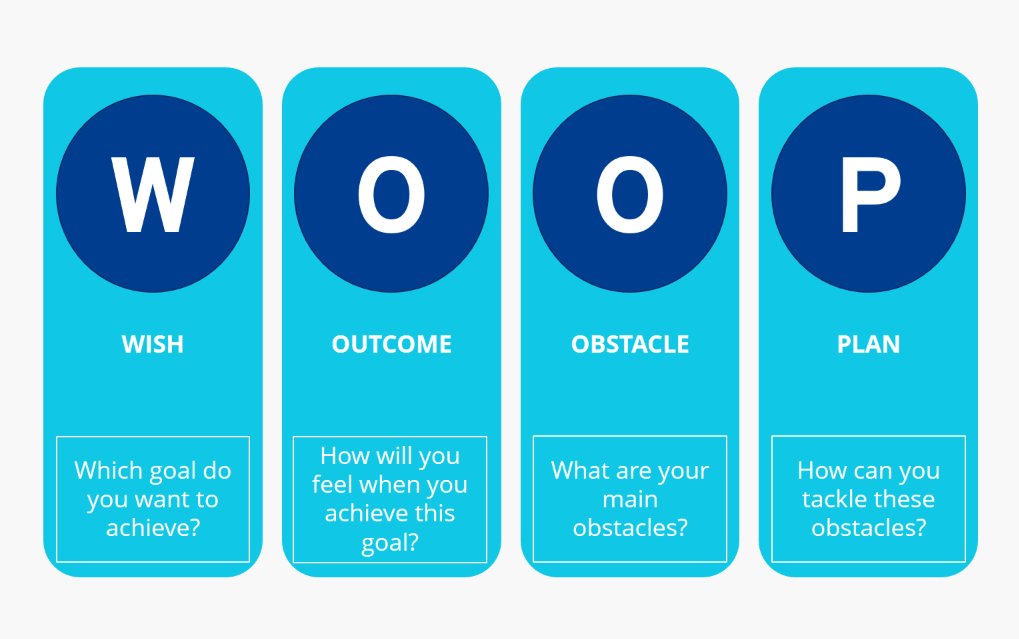 W

WISH

Which goal do you want to achieve?

O

OUTCOME

How will you feel when you achieve this goal?

O

OBSTACLE

What are your main obstacles?

P

PLAN

How can you tackle these obstacles?